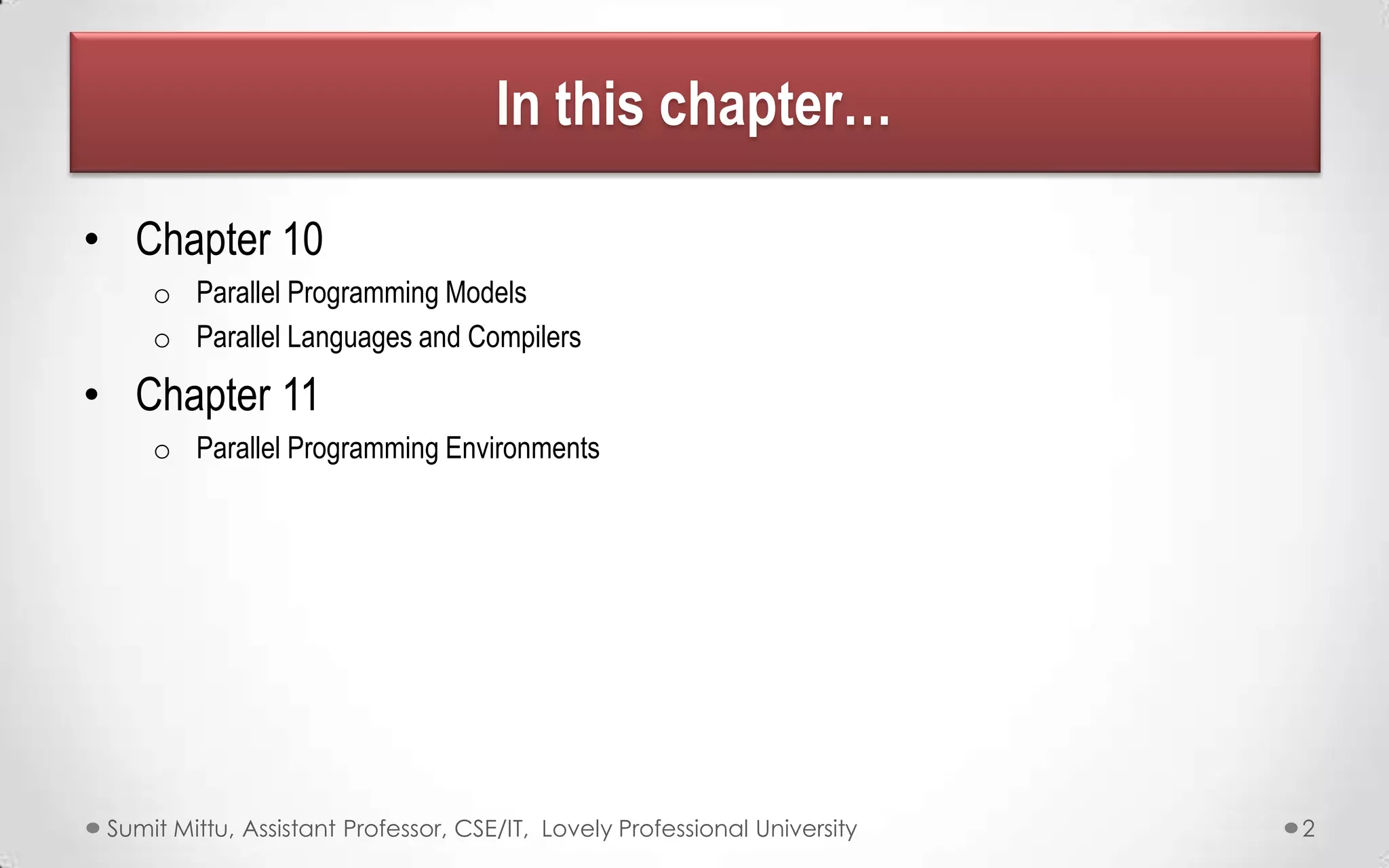 In this chapter…

• Chapter 10
  o Parallel Programming Models
  o Parallel Languages and Compilers
• Chapter 11
  o Parallel Programming Environments

Sumit Mittu, Assistant Professor, CSE/IT, Lovely Professional University

2